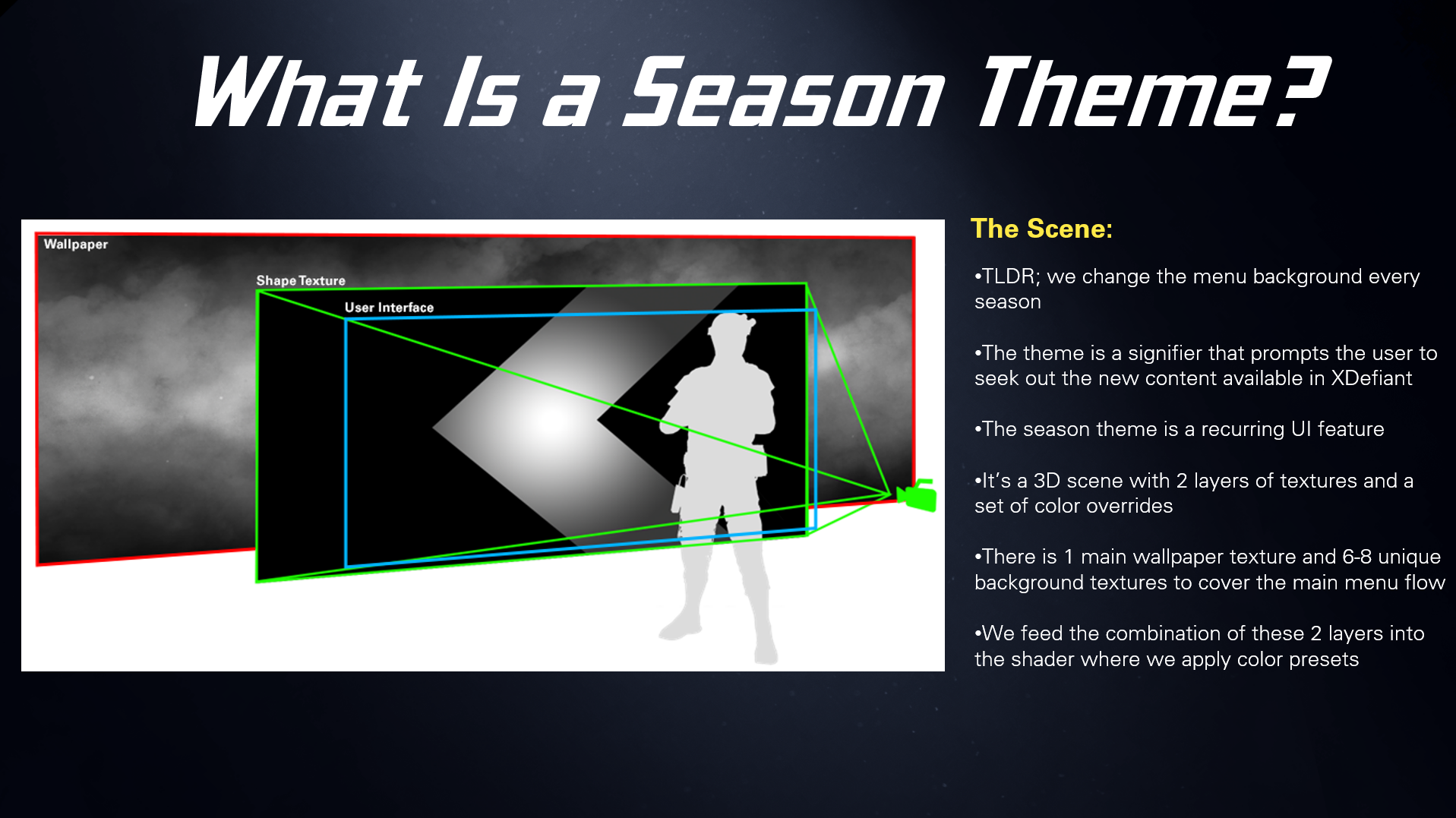 What Is a Season Theme?

Wallpaper

Shape Texture

User Interface

The Scene:

•TLDR; we change the menu background every season

•The theme is a signifier that prompts the user to seek out the new content available in XDefiant

•The season theme is a recurring UI feature

•It's a 3D scene with 2 layers of textures and a set of color overrides

•There is 1 main wallpaper texture and 6-8 unique background textures to cover the main menu flow

•We feed the combination of these 2 layers into the shader where we apply color presets